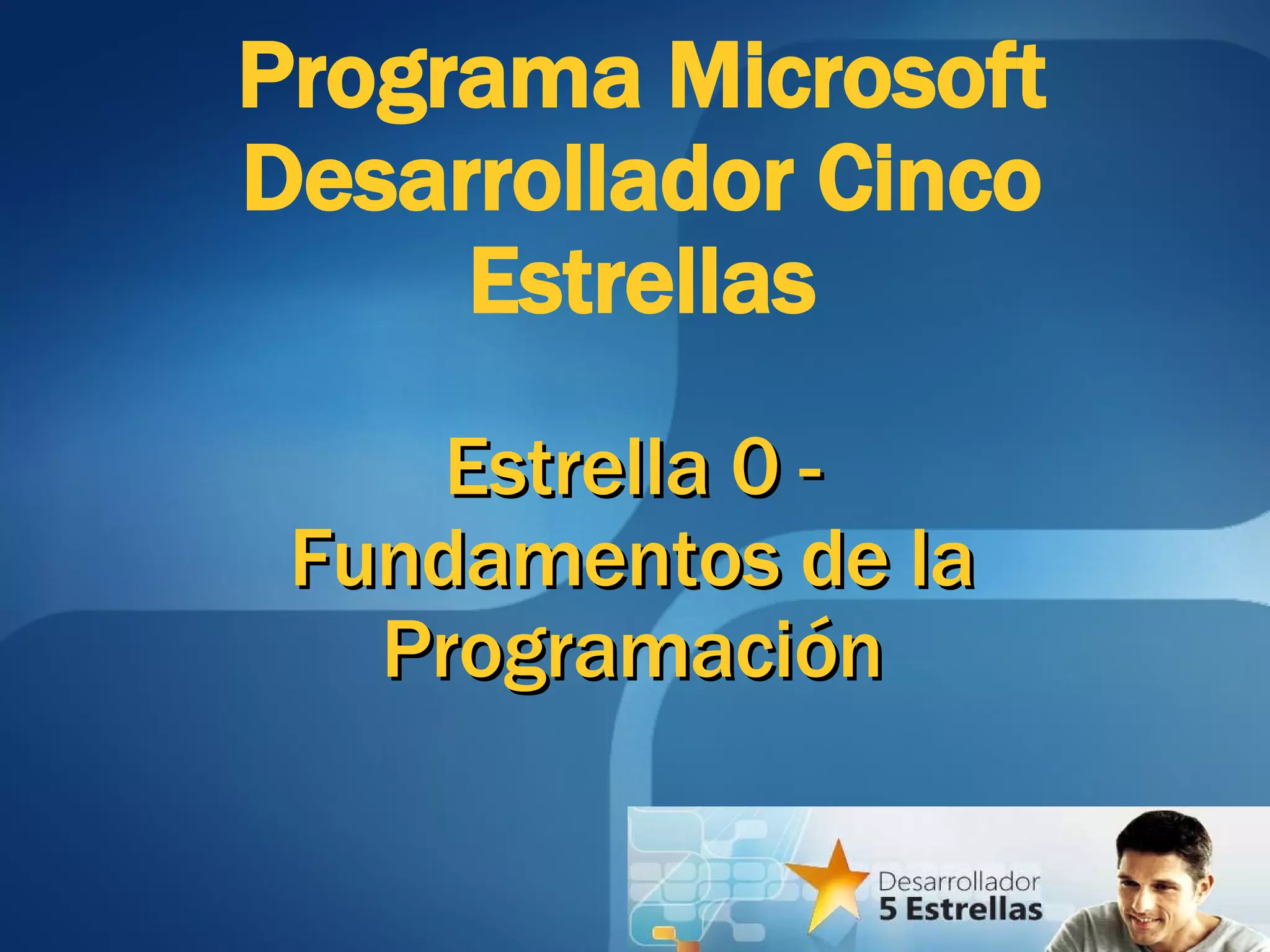 Programa Microsoft Desarrollador Cinco Estrellas

Estrella 0 - Fundamentos de la Programación

Desarrollador
5 Estrellas